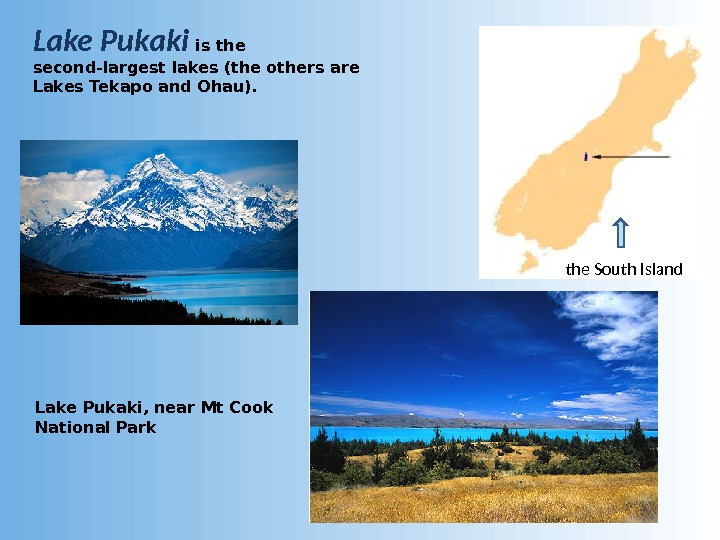 Lake Pukaki is the second-largest lakes (the others are Lakes Tekapo and Ohau).

the South Island

Lake Pukaki, near Mt Cook National Park